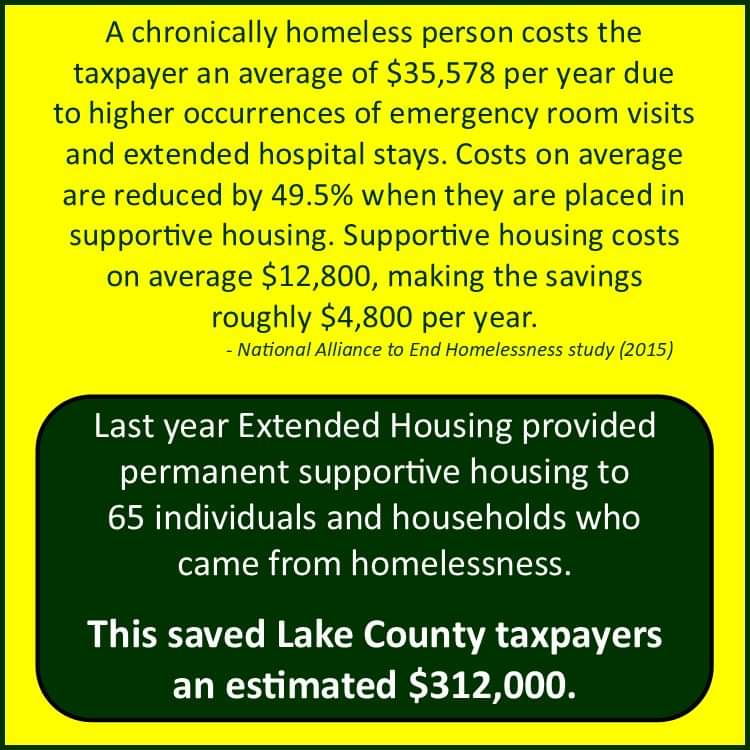 A chronically homeless person costs the taxpayer an average of \$35,578 per year due to higher occurrences of emergency room visits and extended hospital stays. Costs on average are reduced by 49.5% when they are placed in supportive housing. Supportive housing costs on average \$12,800, making the savings roughly \$4,800 per year.

- National Alliance to End Homelessness study (2015)

Last year Extended Housing provided permanent supportive housing to 65 individuals and households who came from homelessness.

This saved Lake County taxpayers an estimated \$312,000.